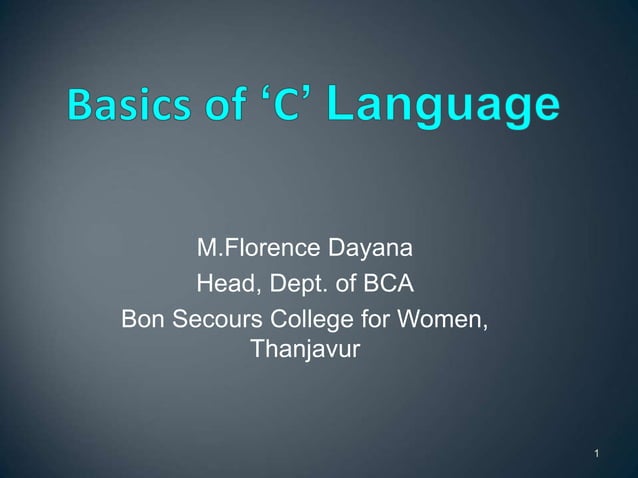 Basics of ‘C’ Language

M.Florence Dayana
Head, Dept. of BCA
Bon Secours College for Women, Thanjavur

1